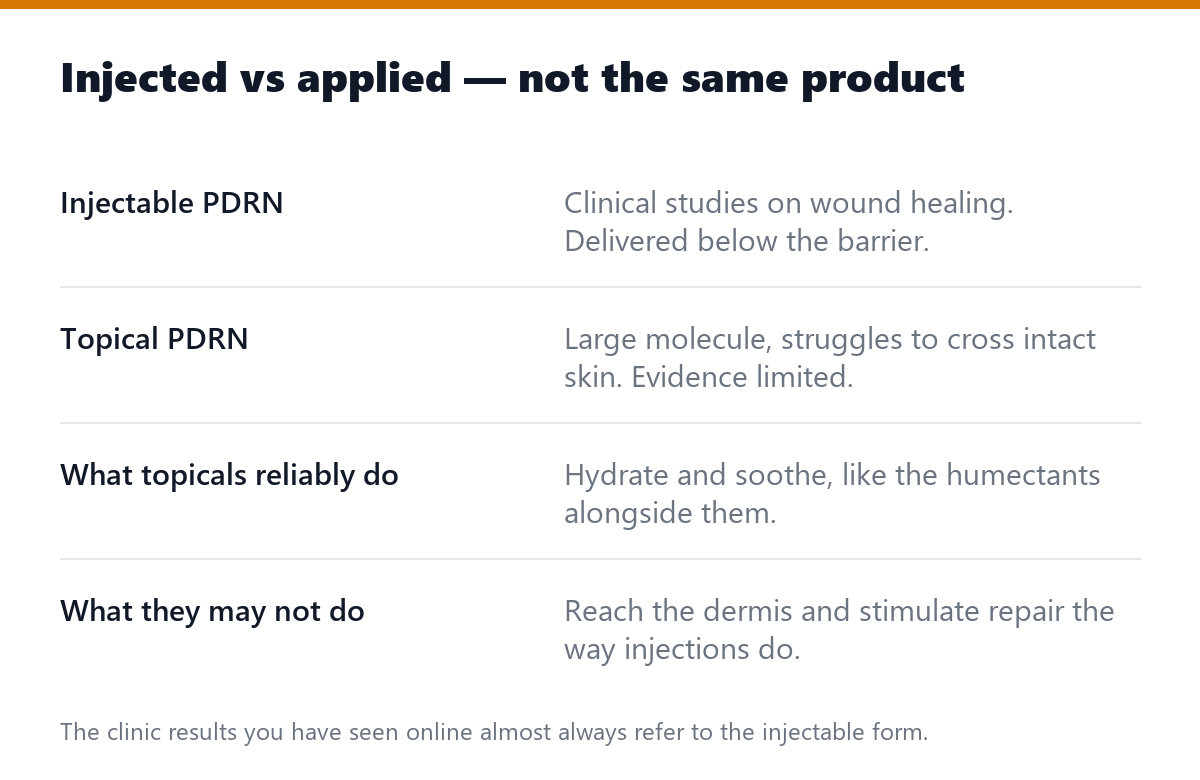 Injected vs applied — not the same product

| | |
|---|---|
| Injectable PDRN | Clinical studies on wound healing. Delivered below the barrier. |
| Topical PDRN | Large molecule, struggles to cross intact skin. Evidence limited. |
| What topicals reliably do | Hydrate and soothe, like the humectants alongside them. |
| What they may not do | Reach the dermis and stimulate repair the way injections do. |

The clinic results you have seen online almost always refer to the injectable form.